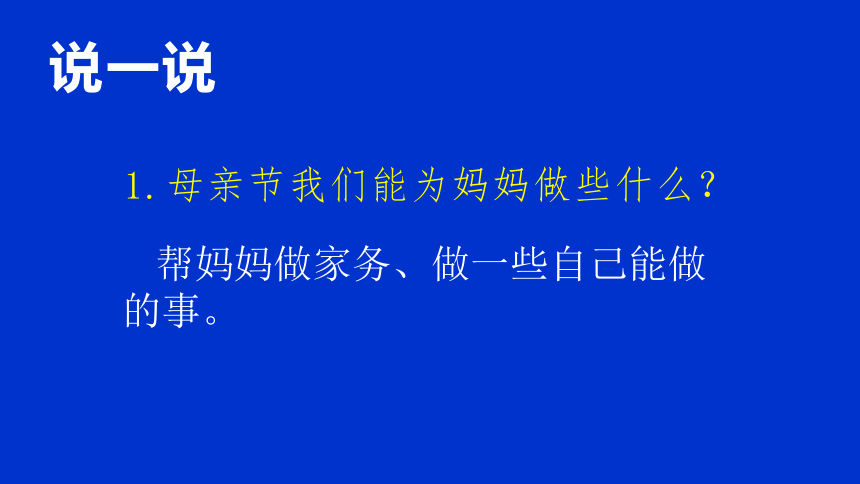 说一说

1. 母亲节我们能为妈妈做些什么？

帮妈妈做家务、做一些自己能做的事。